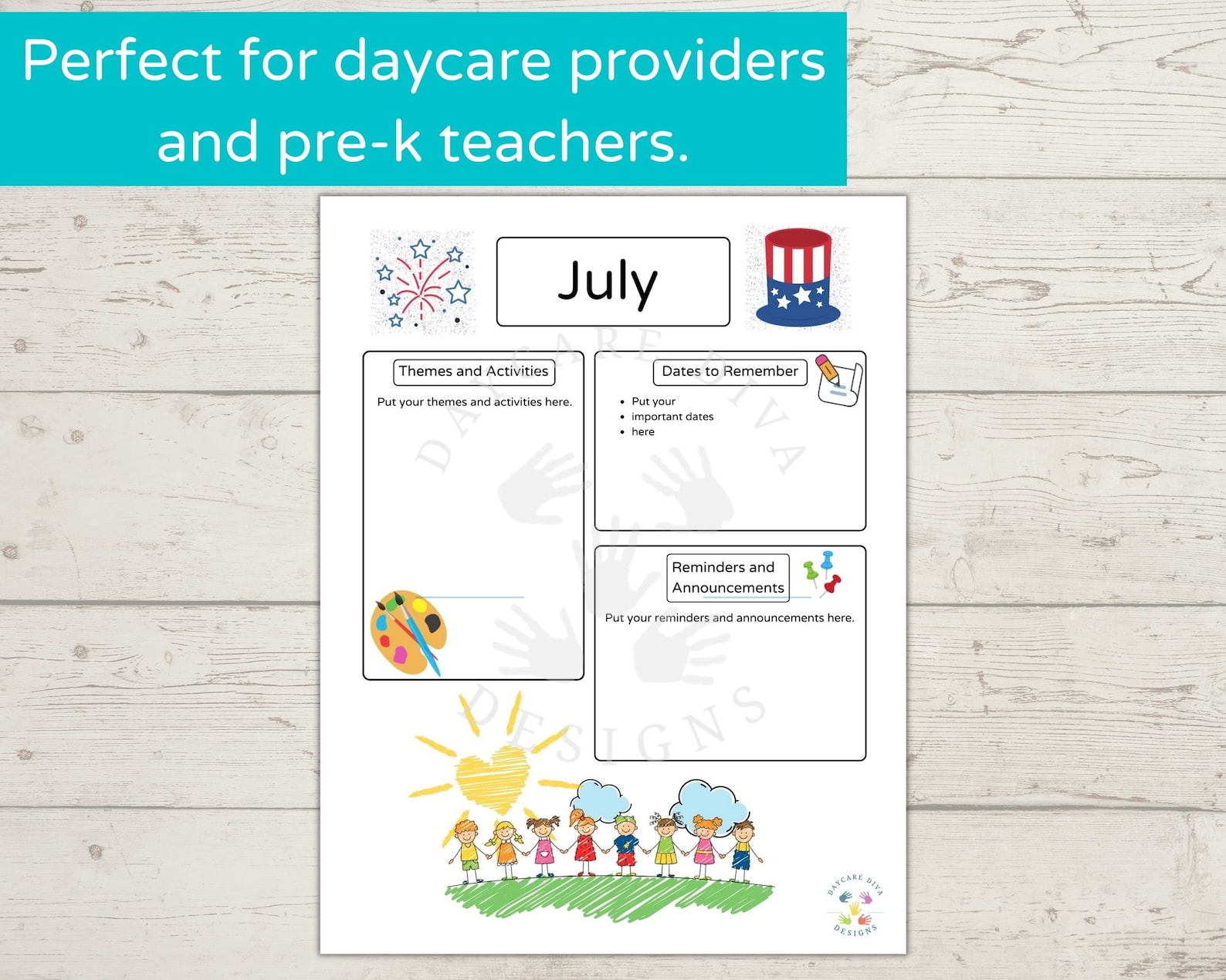 Perfect for daycare providers and pre-k teachers.

July

Themes and Activities

Put your themes and activities here.

Dates to Remember

- Put your
- important dates
- here

Reminders and Announcements

Put your reminders and announcements here.

DAYCARE DIVA DESIGNS

DAYCARE DIVA DESIGNS